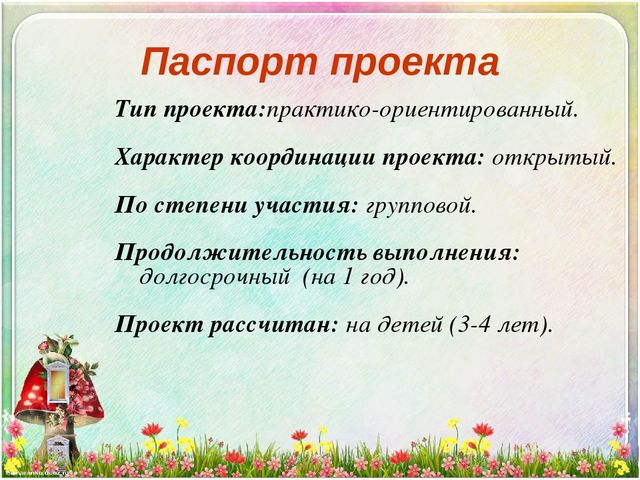 Паспорт проекта

Тип проекта:практико-ориентированный.

Характер координации проекта: открытый.

По степени участия: групповой.

Продолжительность выполнения: долгосрочный (на 1 год).

Проект рассчитан: на детей (3-4 лет).